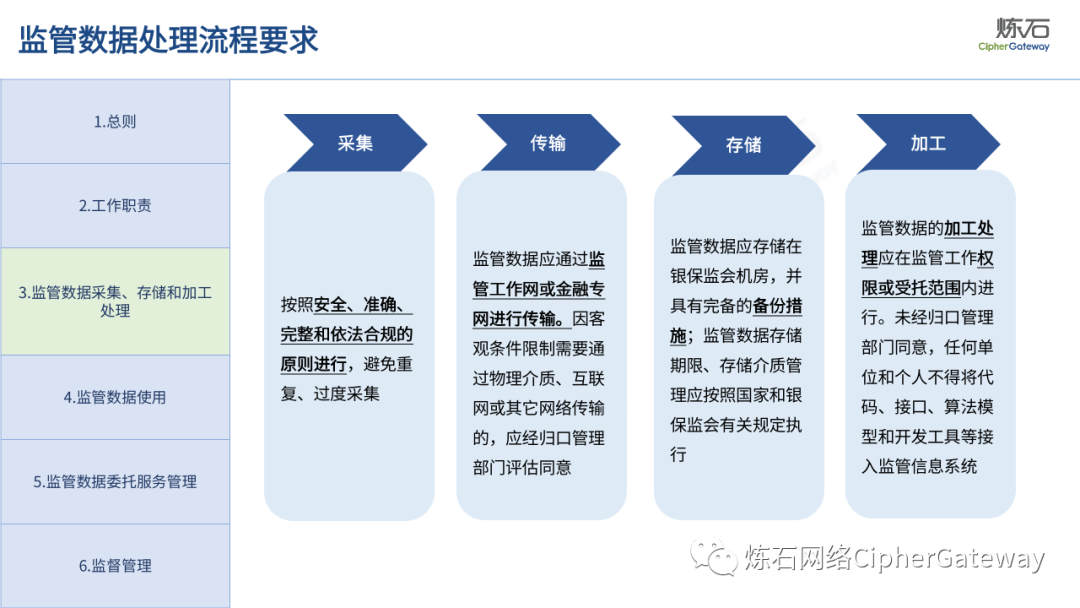 监管数据处理流程要求

炼石
CipherGateway

1.总则

2.工作职责

3.监管数据采集、存储和加工处理

4.监管数据使用

5.监管数据委托服务管理

6.监督管理

采集

按照安全、准确、完整和依法合规的原则进行，避免重复、过度采集

传输

监管数据应通过监管工作网或金融专网进行传输。因客观条件限制需要通过物理介质、互联网或其它网络传输的，应经归口管理部门评估同意

存储

监管数据应存储在银保监会机房，并具有完备的备份措施；监管数据存储期限、存储介质管理应按照国家和银保监会有关规定执行

加工

监管数据的加工处理应在监管工作权限或受托范围内进行。未经归口管理部门同意，任何单位和个人不得将代码、接口、算法模型和开发工具等接入监管信息系统

炼石网络CipherGateway